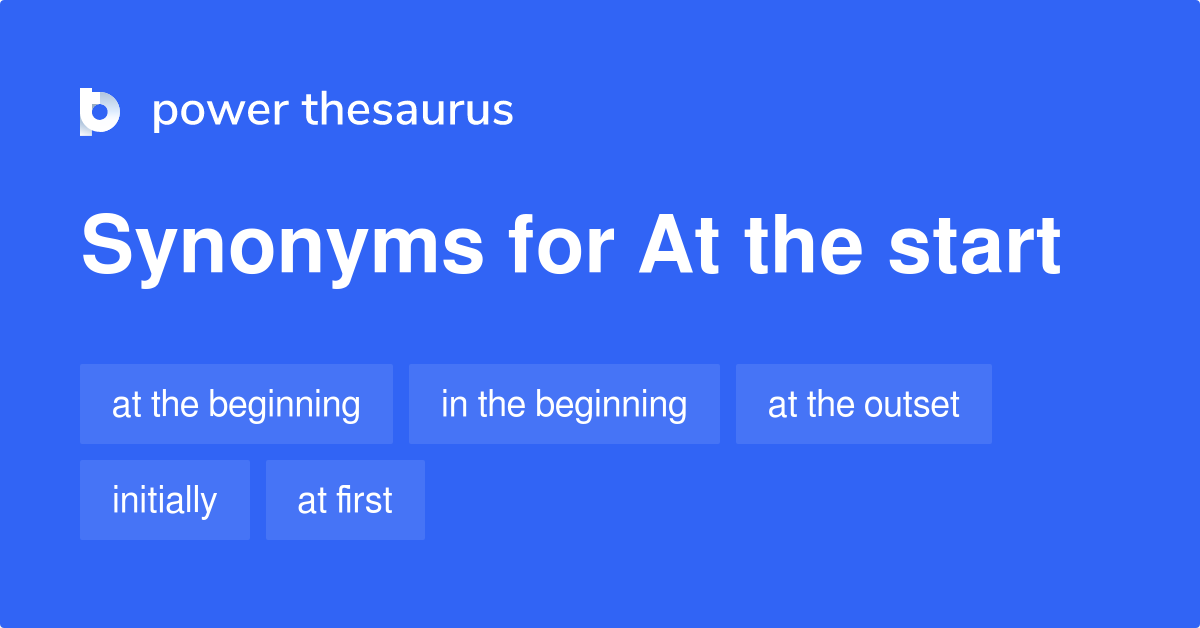 power thesaurus

Synonyms for At the start

at the beginning
in the beginning
at the outset
initially
at first